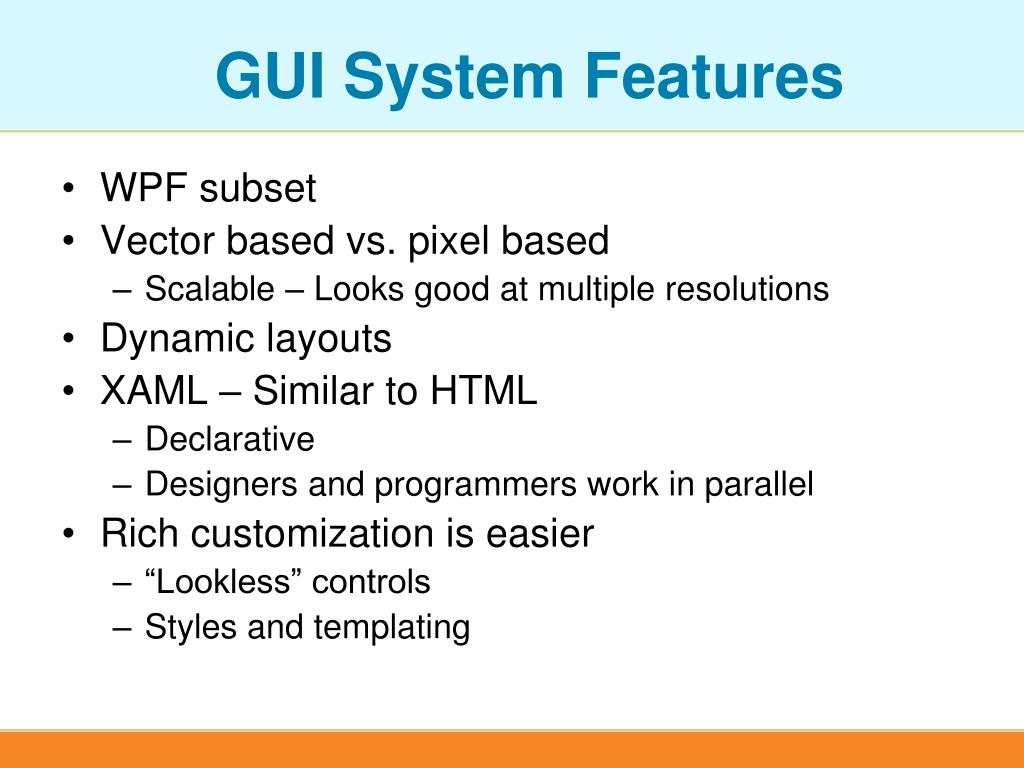 GUI System Features

• WPF subset
• Vector based vs. pixel based
– Scalable – Looks good at multiple resolutions
• Dynamic layouts
• XAML – Similar to HTML
– Declarative
– Designers and programmers work in parallel
• Rich customization is easier
– “Lookless” controls
– Styles and templating